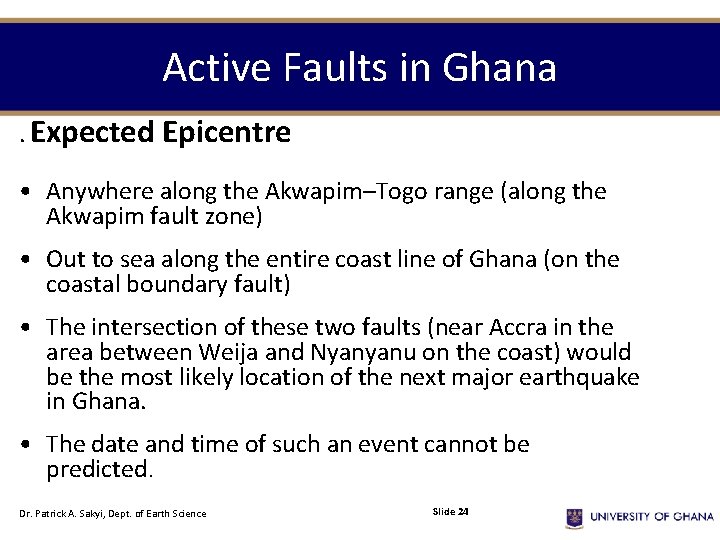 Active Faults in Ghana

. Expected Epicentre

• Anywhere along the Akwapim–Togo range (along the Akwapim fault zone)

• Out to sea along the entire coast line of Ghana (on the coastal boundary fault)

• The intersection of these two faults (near Accra in the area between Weija and Nyanyanu on the coast) would be the most likely location of the next major earthquake in Ghana.

• The date and time of such an event cannot be predicted.

Dr. Patrick A. Sakyi, Dept. of Earth Science

Slide 24

UNIVERSITY OF GHANA